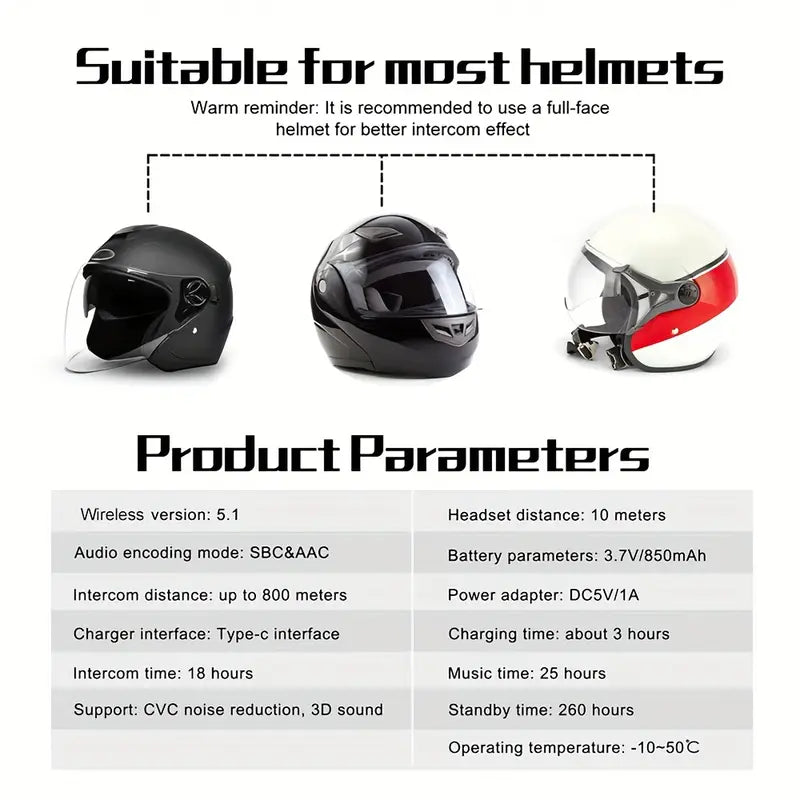 Suitable for most helmets

Warm reminder: It is recommended to use a full-face helmet for better intercom effect

Product Parameters

| | |
|---|---|
| Wireless version: 5.1 | Headset distance: 10 meters |
| Audio encoding mode: SBC&AAC | Battery parameters: 3.7V/850mAh |
| Intercom distance: up to 800 meters | Power adapter: DC5V/1A |
| Charger interface: Type-c interface | Charging time: about 3 hours |
| Intercom time: 18 hours | Music time: 25 hours |
| Support: CVC noise reduction, 3D sound | Standby time: 260 hours |
| | Operating temperature: -10~50℃ |